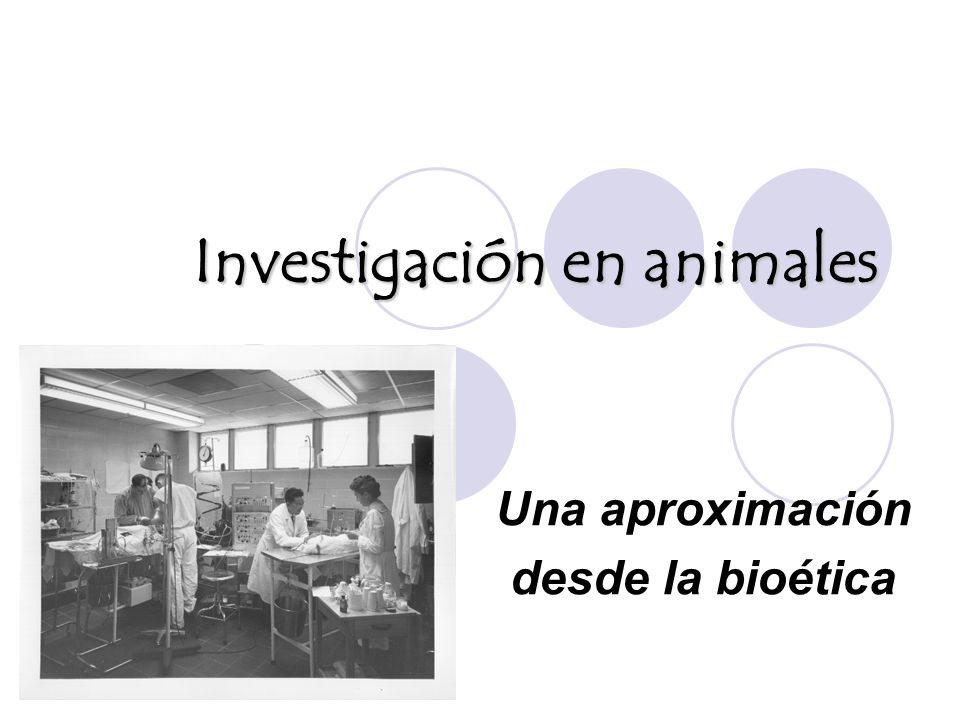 Investigación en animales

Una aproximación desde la bioética